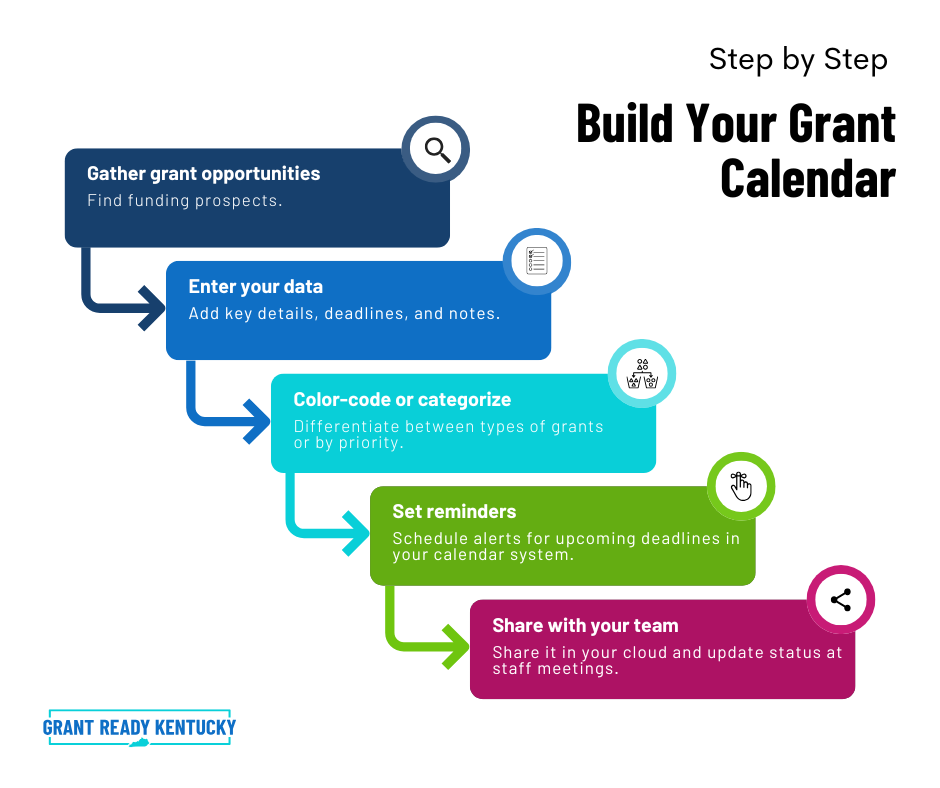 Step by Step

Build Your Grant Calendar

Gather grant opportunities
Find funding prospects.

Enter your data
Add key details, deadlines, and notes.

Color-code or categorize
Differentiate between types of grants or by priority.

Set reminders
Schedule alerts for upcoming deadlines in your calendar system.

Share with your team
Share it in your cloud and update status at staff meetings.

GRANT READY KENTUCKY